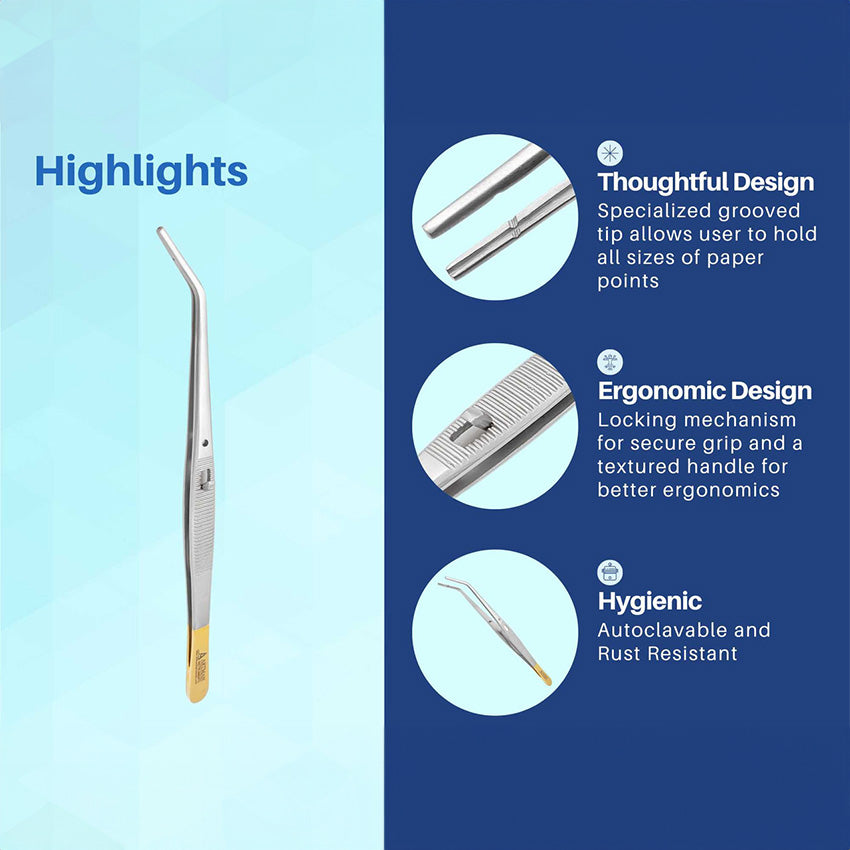 Highlights

Thoughtful Design
Specialized grooved tip allows user to hold all sizes of paper points

Ergonomic Design
Locking mechanism for secure grip and a textured handle for better ergonomics

Hygienic
Autoclavable and Rust Resistant